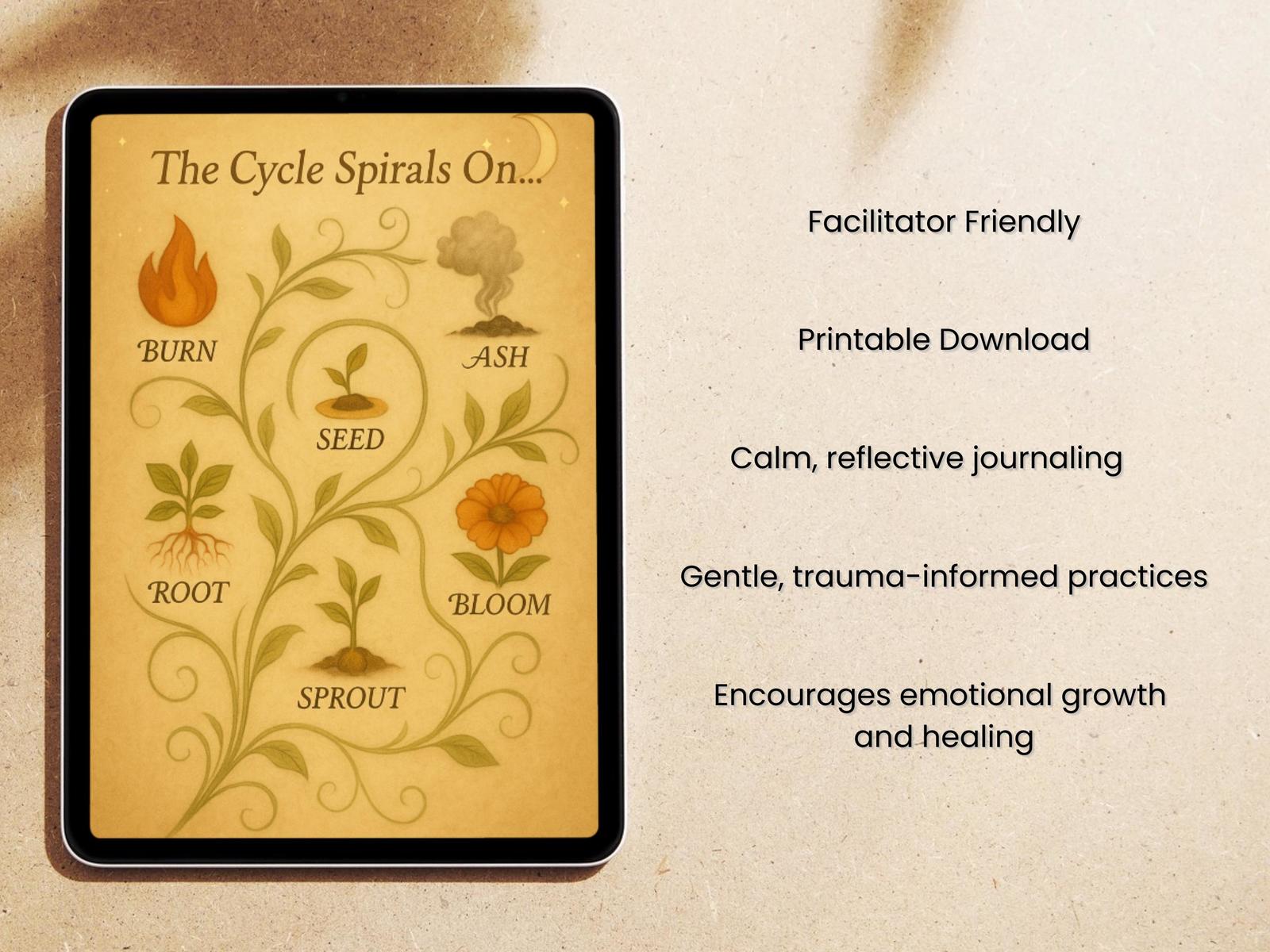 The Cycle Spirals On...

BURN

ASH

SEED

ROOT

BLOOM

SPROUT

Facilitator Friendly

Printable Download

Calm, reflective journaling

Gentle, trauma-informed practices

Encourages emotional growth and healing